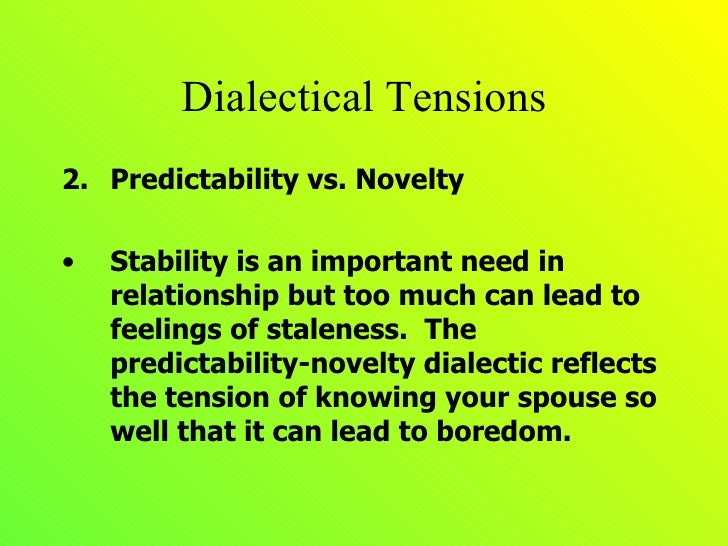 Dialectical Tensions

2. Predictability vs. Novelty

• Stability is an important need in relationship but too much can lead to feelings of staleness. The predictability-novelty dialectic reflects the tension of knowing your spouse so well that it can lead to boredom.